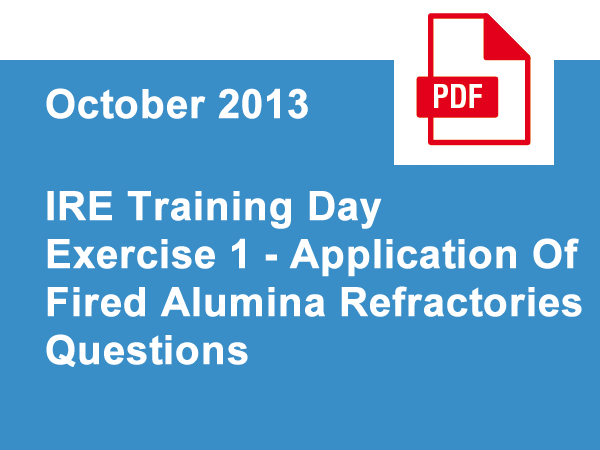 October 2013

PDF

IRE Training Day
Exercise 1 - Application Of Fired Alumina Refractories Questions